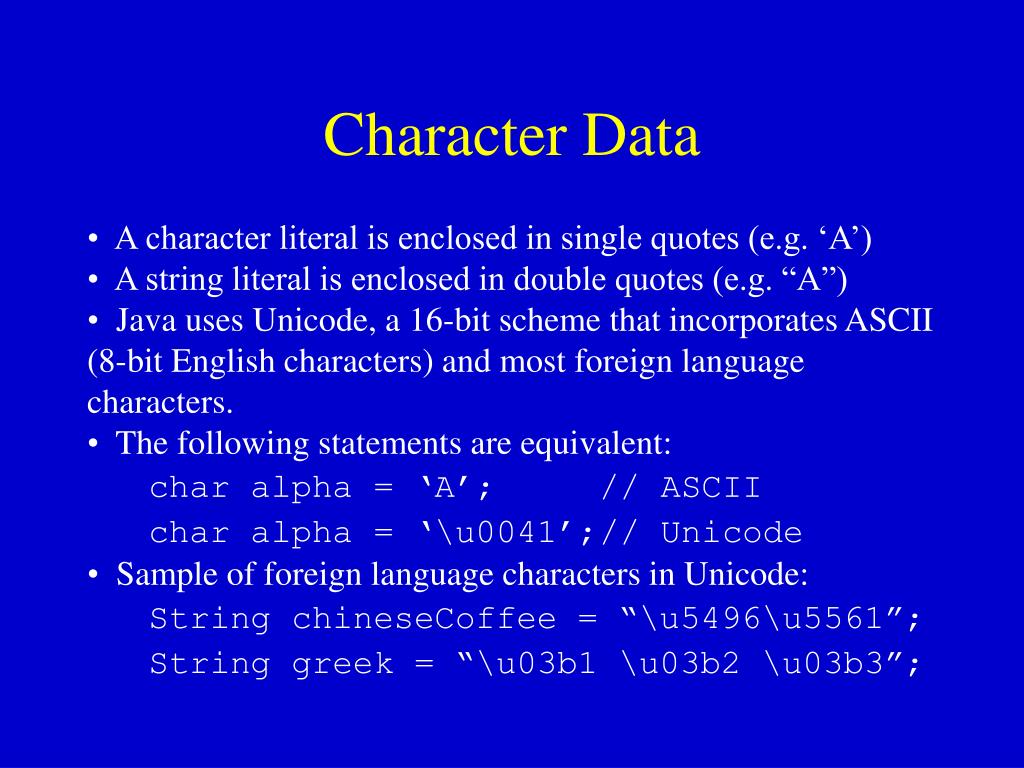 Character Data

• A character literal is enclosed in single quotes (e.g. ‘A’)
• A string literal is enclosed in double quotes (e.g. “A”)
• Java uses Unicode, a 16-bit scheme that incorporates ASCII (8-bit English characters) and most foreign language characters.
• The following statements are equivalent:
char alpha = ‘A’;      // ASCII
char alpha = ‘\u0041’;// Unicode
• Sample of foreign language characters in Unicode:
String chineseCoffee = “\u5496\u5561”;
String greek = “\u03b1 \u03b2 \u03b3”;